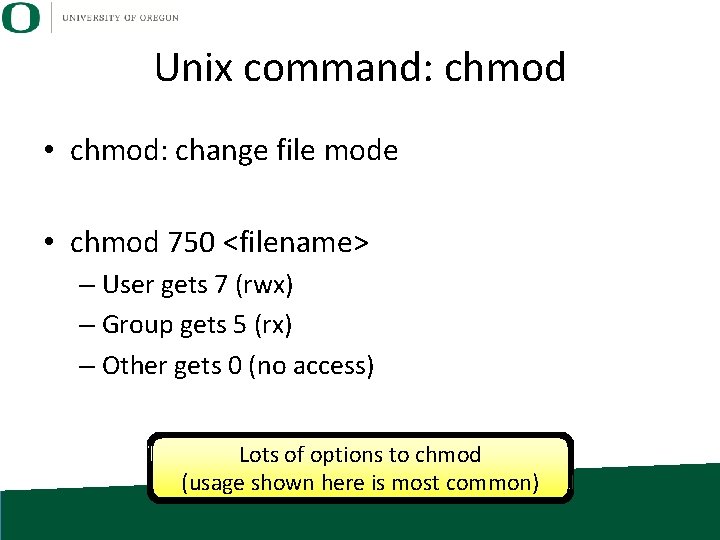 O UNIVERSITY OF OREGON

Unix command: chmod

• chmod: change file mode

• chmod 750 <filename>
– User gets 7 (rwx)
– Group gets 5 (rx)
– Other gets 0 (no access)

Lots of options to chmod
(usage shown here is most common)